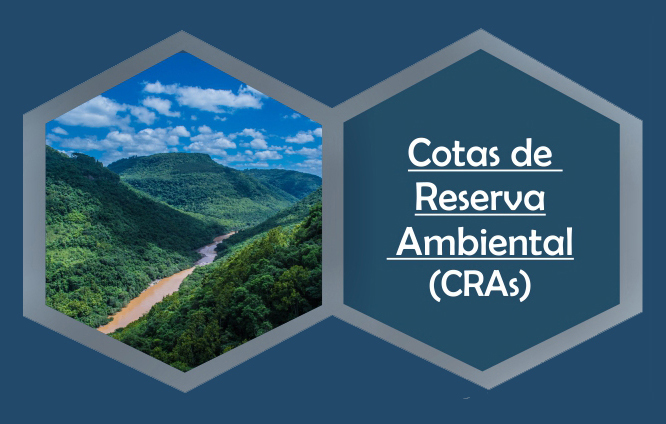 Cotas de Reserva Ambiental (CRAs)